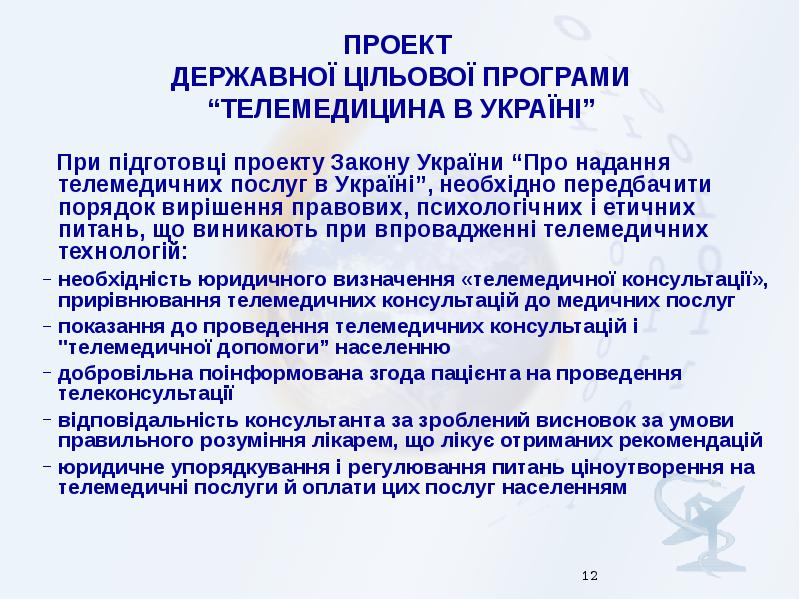 ПРОЕКТ
ДЕРЖАВНОЇ ЦІЛЬОВОЇ ПРОГРАМИ
“ТЕЛЕМЕДИЦИНА В УКРАЇНІ”

При підготовці проекту Закону України “Про надання телемедичних послуг в Україні”, необхідно передбачити порядок вирішення правових, психологічних і етичних питань, що виникають при впровадженні телемедичних технологій:

– необхідність юридичного визначення «телемедичної консультації», прирівнювання телемедичних консультацій до медичних послуг
– показання до проведення телемедичних консультацій і "телемедичної допомоги” населенню
– добровільна поінформована згода пацієнта на проведення телеконсультації
– відповідальність консультанта за зроблений висновок за умови правильного розуміння лікарем, що лікує отриманих рекомендацій
– юридичне упорядкування і регулювання питань ціноутворення на телемедичні послуги й оплати цих послуг населенням

12